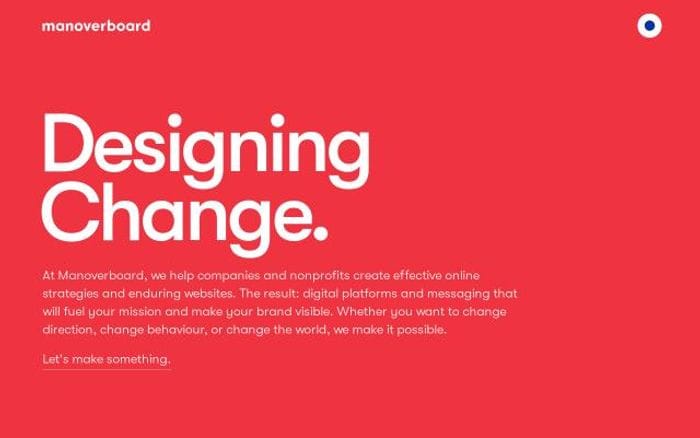 manoverboard

Designing Change.

At Manoverboard, we help companies and nonprofits create effective online strategies and enduring websites. The result: digital platforms and messaging that will fuel your mission and make your brand visible. Whether you want to change direction, change behaviour, or change the world, we make it possible.

Let's make something.